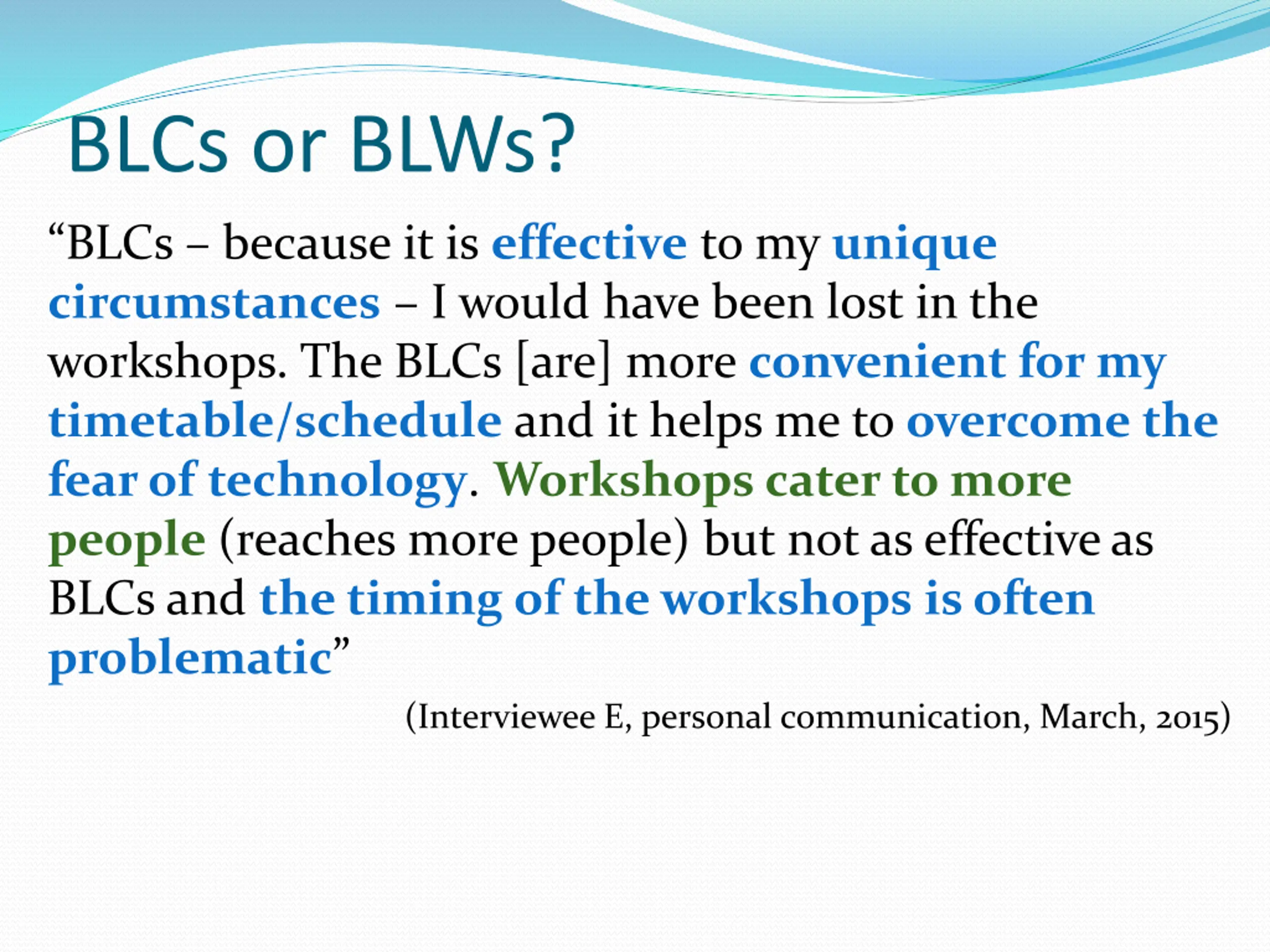 BLCs or BLWs?

“BLCs – because it is effective to my unique circumstances – I would have been lost in the workshops. The BLCs [are] more convenient for my timetable/schedule and it helps me to overcome the fear of technology. Workshops cater to more people (reaches more people) but not as effective as BLCs and the timing of the workshops is often problematic”

(Interviewee E, personal communication, March, 2015)